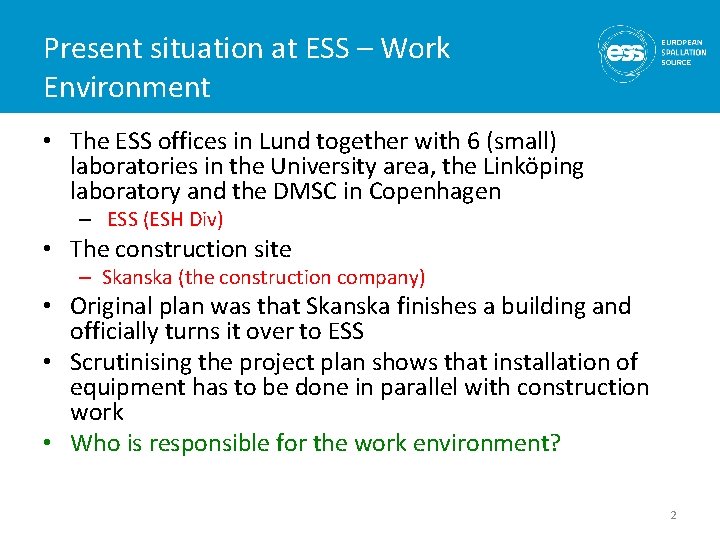 Present situation at ESS – Work Environment

ess EUROPEAN SPALLATION SOURCE

• The ESS offices in Lund together with 6 (small) laboratories in the University area, the Linköping laboratory and the DMSC in Copenhagen
– ESS (ESH Div)
• The construction site
– Skanska (the construction company)
• Original plan was that Skanska finishes a building and officially turns it over to ESS
• Scrutinising the project plan shows that installation of equipment has to be done in parallel with construction work
• Who is responsible for the work environment?

2